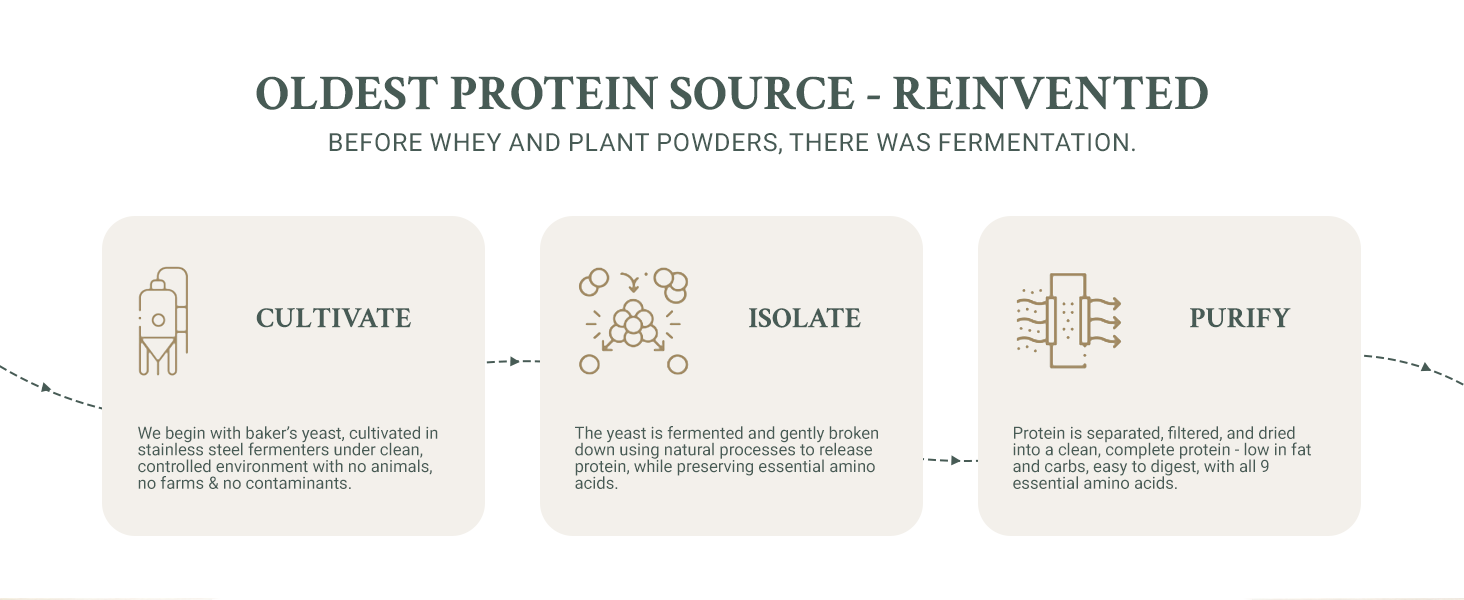 OLDEST PROTEIN SOURCE - REINVENTED

BEFORE WHEY AND PLANT POWDERS, THERE WAS FERMENTATION.

CULTIVATE

We begin with baker's yeast, cultivated in stainless steel fermenters under clean, controlled environment with no animals, no farms & no contaminants.

ISOLATE

The yeast is fermented and gently broken down using natural processes to release protein, while preserving essential amino acids.

PURIFY

Protein is separated, filtered, and dried into a clean, complete protein - low in fat and carbs, easy to digest, with all 9 essential amino acids.